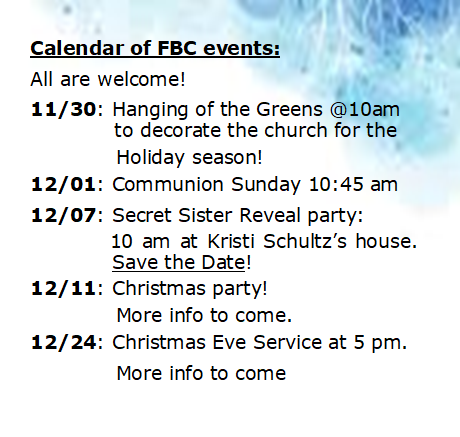 Calendar of FBC events:

All are welcome!

11/30: Hanging of the Greens @10am to decorate the church for the Holiday season!

12/01: Communion Sunday 10:45 am

12/07: Secret Sister Reveal party: 10 am at Kristi Schultz's house. Save the Date!

12/11: Christmas party! More info to come.

12/24: Christmas Eve Service at 5 pm. More info to come